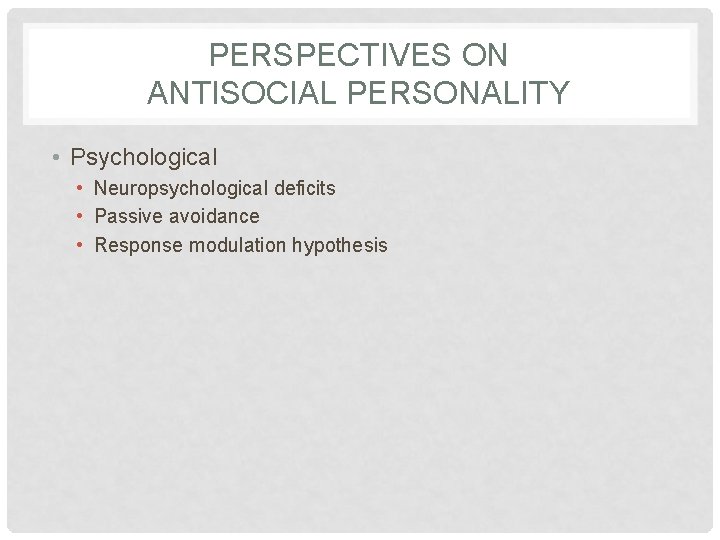 PERSPECTIVES ON
ANTISOCIAL PERSONALITY

• Psychological
  • Neuropsychological deficits
  • Passive avoidance
  • Response modulation hypothesis